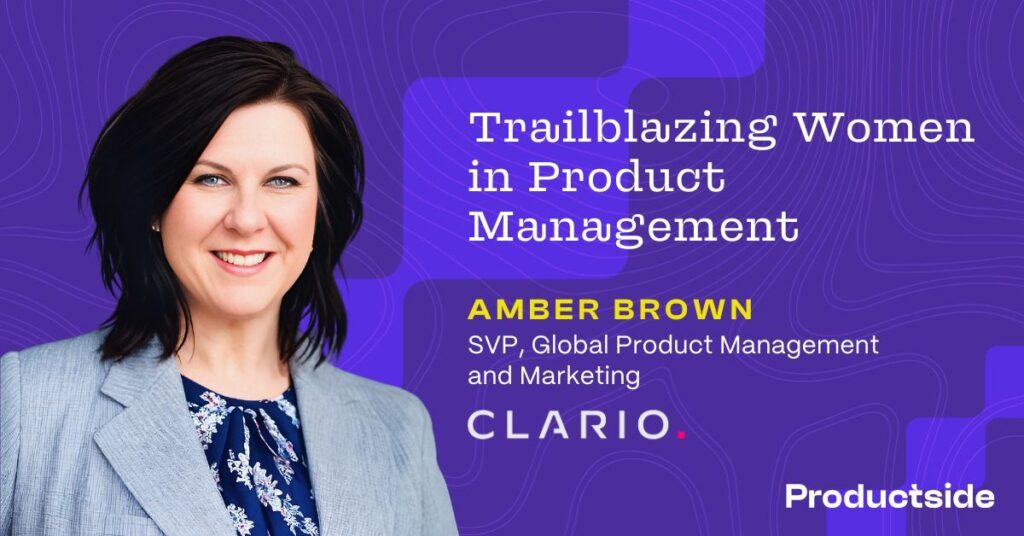 Trailblazing Women in Product Management

AMBER BROWN
SVP, Global Product Management and Marketing

CLARIO.

Productside